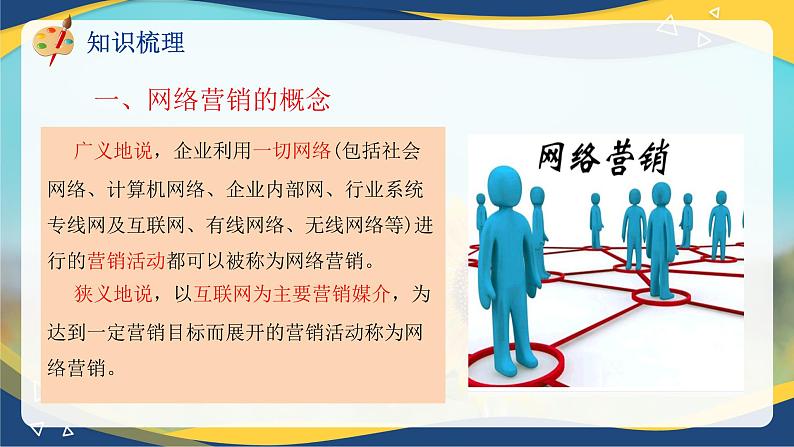 知识梳理

一、网络营销的概念

广义地说，企业利用一切网络(包括社会网络、计算机网络、企业内部网、行业系统专线网及互联网、有线网络、无线网络等)进行的营销活动都可以被称为网络营销。

狭义地说，以互联网为主要营销媒介，为达到一定营销目标而展开的营销活动称为网络营销。

网络营销